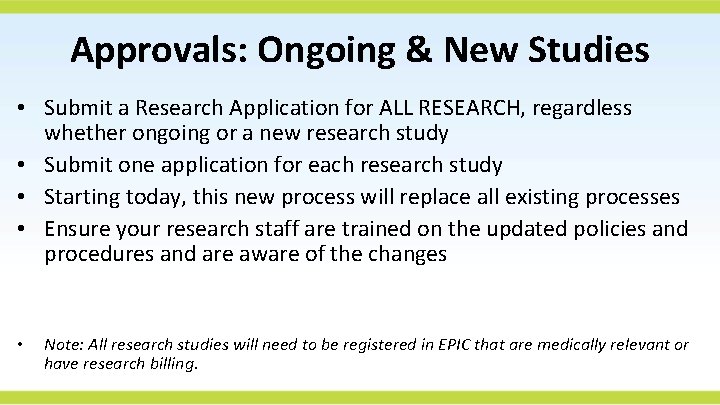 Approvals: Ongoing & New Studies

• Submit a Research Application for ALL RESEARCH, regardless whether ongoing or a new research study

• Submit one application for each research study

• Starting today, this new process will replace all existing processes

• Ensure your research staff are trained on the updated policies and procedures and are aware of the changes

• Note: All research studies will need to be registered in EPIC that are medically relevant or have research billing.